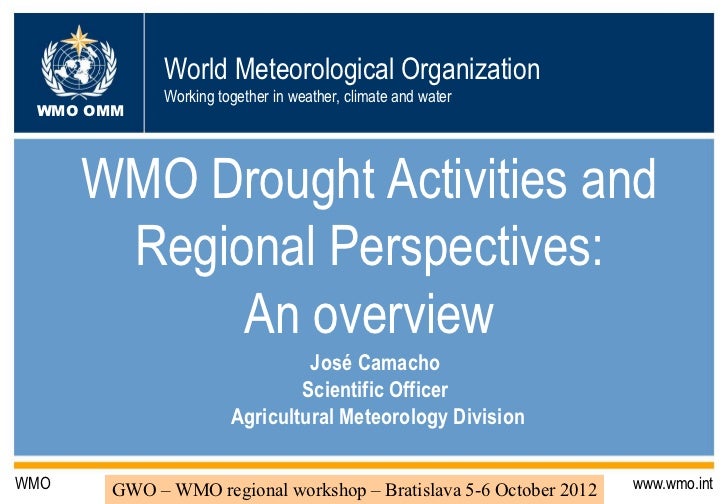 WMO OMM

World Meteorological Organization
Working together in weather, climate and water

WMO Drought Activities and Regional Perspectives: An overview

José Camacho
Scientific Officer
Agricultural Meteorology Division

WMO

GWO – WMO regional workshop – Bratislava 5-6 October 2012

www.wmo.int